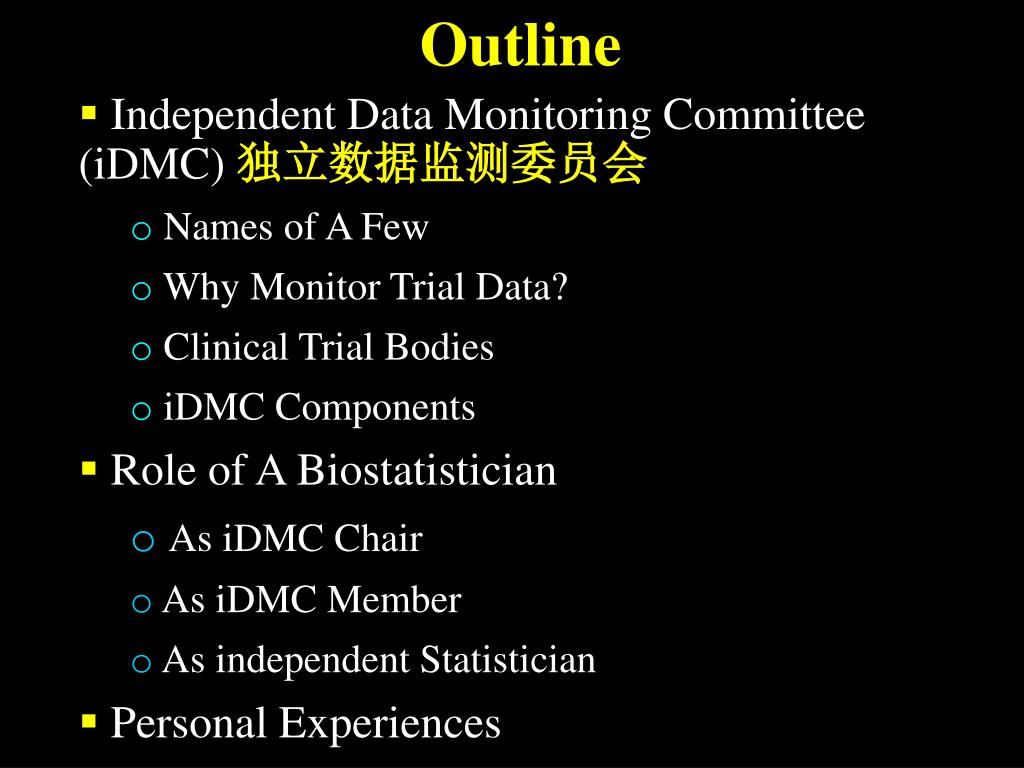 Outline

▪ Independent Data Monitoring Committee (iDMC) 独立数据监测委员会

o Names of A Few

o Why Monitor Trial Data?

o Clinical Trial Bodies

o iDMC Components

▪ Role of A Biostatistician

o As iDMC Chair

o As iDMC Member

o As independent Statistician

▪ Personal Experiences